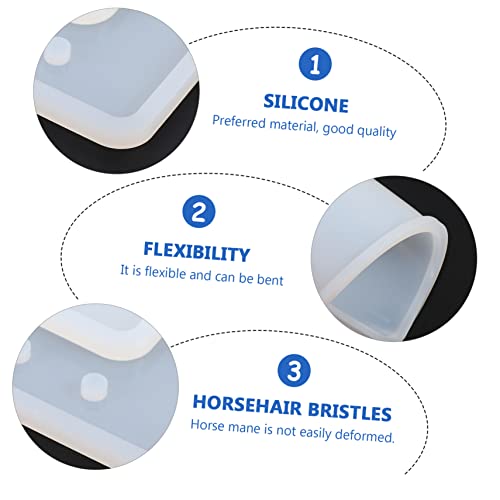 1
SILICONE
Preferred material, good quality

2
FLEXIBILITY
It is flexible and can be bent

3
HORSEHAIR BRISTLES
Horse mane is not easily deformed.